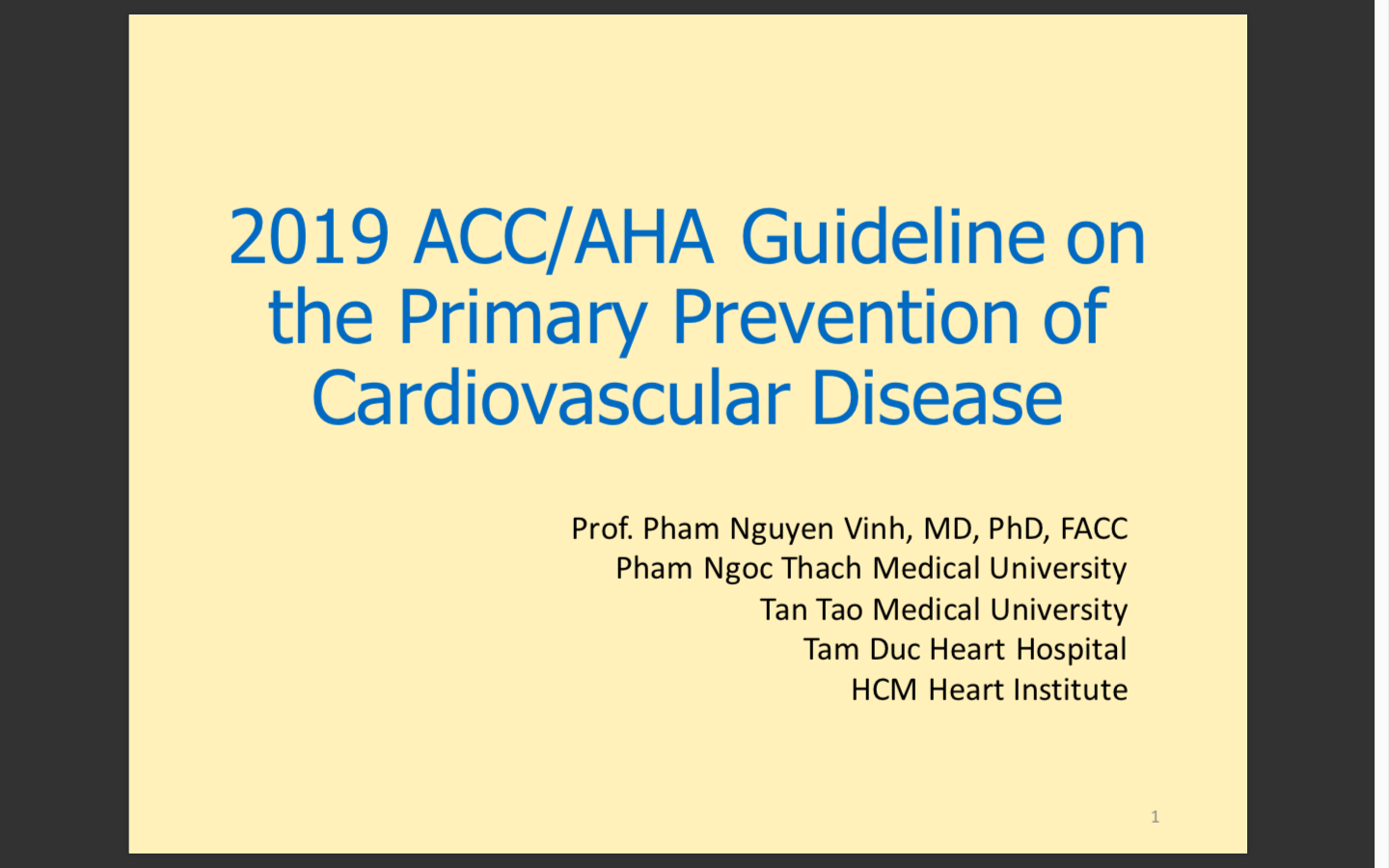 2019 ACC/AHA Guideline on the Primary Prevention of Cardiovascular Disease

Prof. Pham Nguyen Vinh, MD, PhD, FACC
Pham Ngoc Thach Medical University
Tan Tao Medical University
Tam Duc Heart Hospital
HCM Heart Institute

1